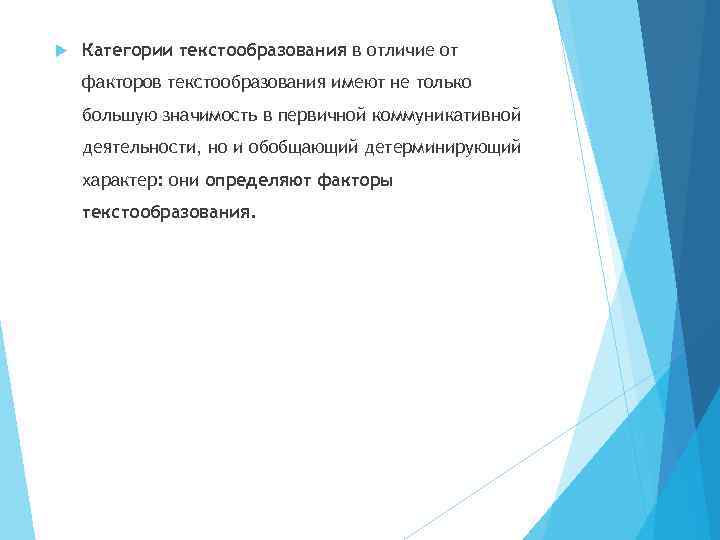 Категории текстообразования в отличие от факторов текстообразования имеют не только большую значимость в первичной коммуникативной деятельности, но и обобщающий детерминирующий характер: они определяют факторы текстообразования.